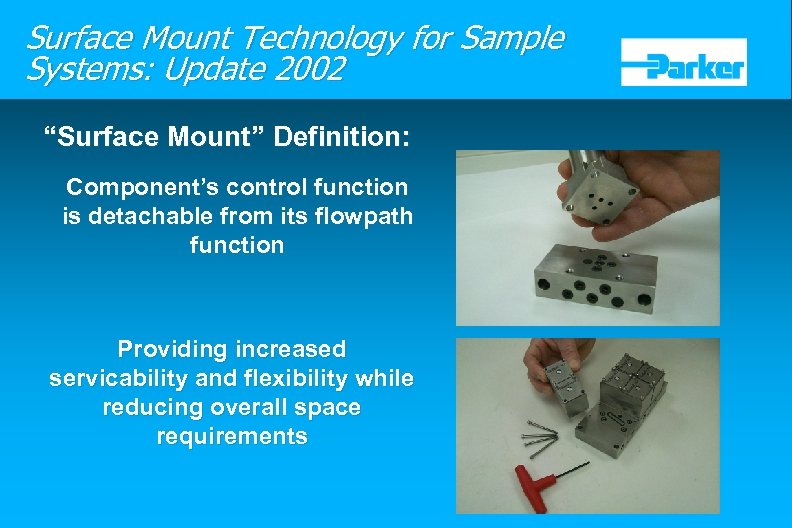 Surface Mount Technology for Sample Systems: Update 2002

Parker

“Surface Mount” Definition:

Component’s control function is detachable from its flowpath function

Providing increased servicability and flexibility while reducing overall space requirements